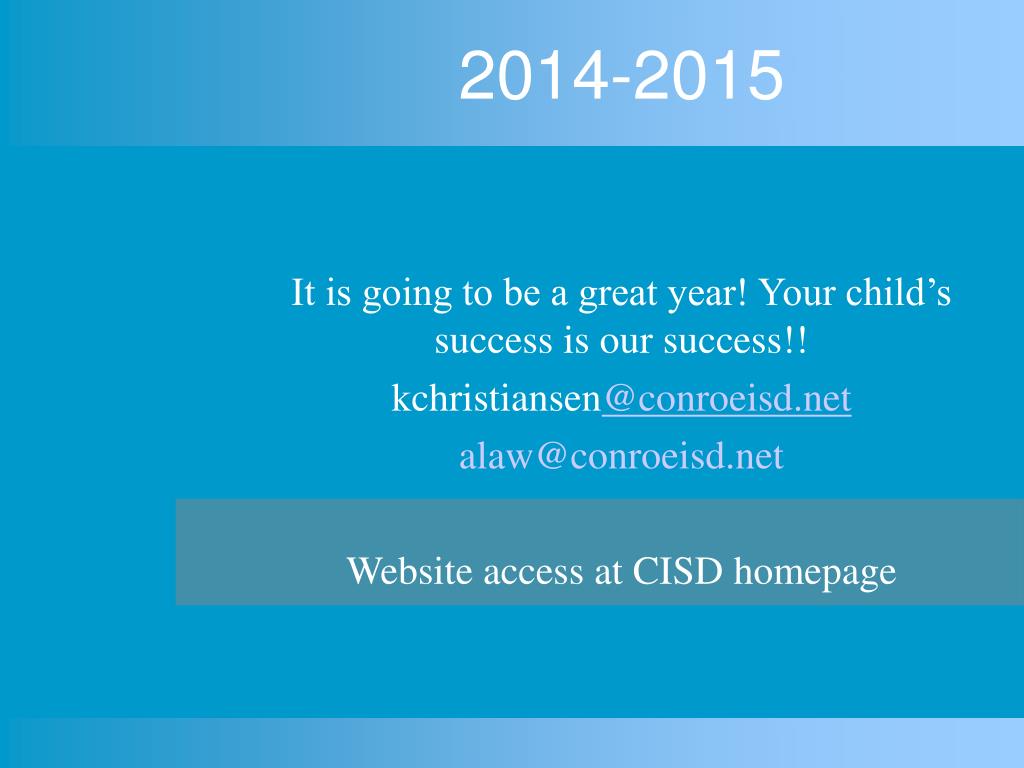 2014-2015

It is going to be a great year! Your child’s success is our success!!

kchristiansen@conroeisd.net

alaw@conroeisd.net

Website access at CISD homepage